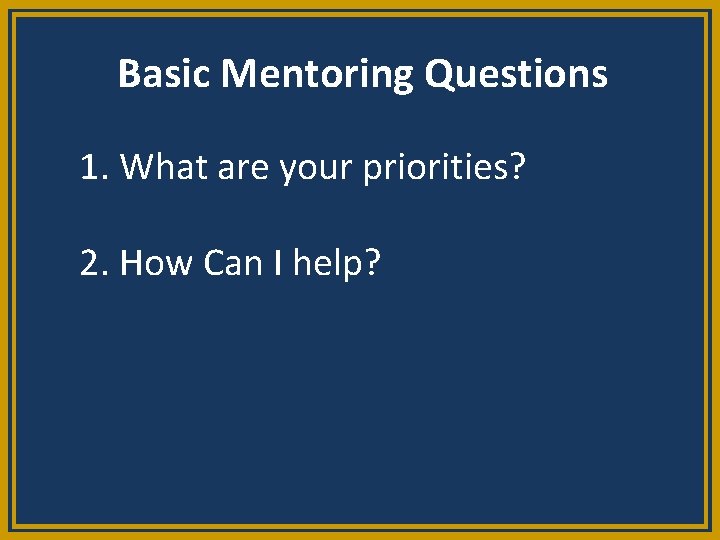 Basic Mentoring Questions

1. What are your priorities?

2. How Can I help?